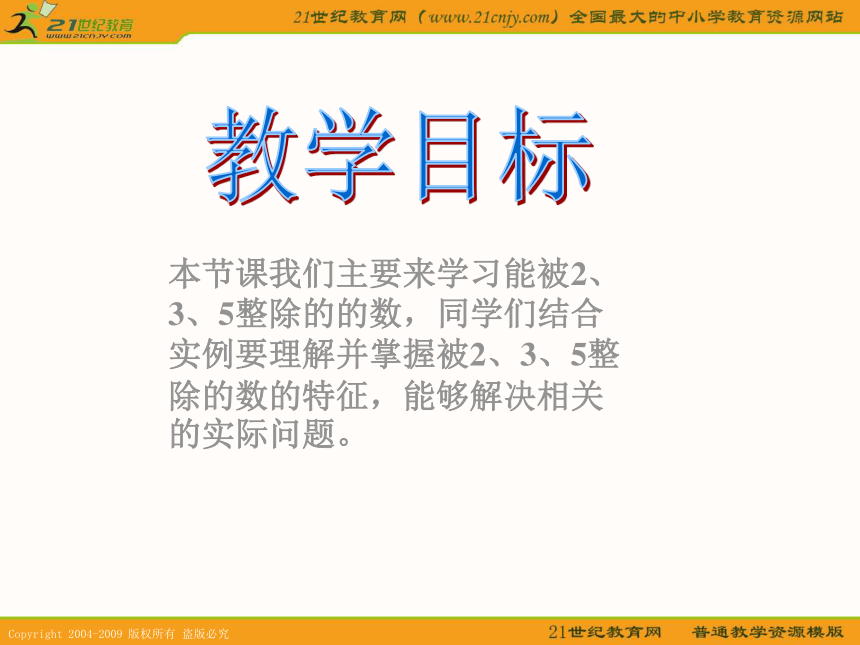 21世纪教育
www.21cnjy.com

21世纪教育网（www.21cnjy.com）全国最大的中小学教育资源网站

教学目标

本节课我们主要来学习能被2、3、5整除的的数，同学们结合实例要理解并掌握被2、3、5整除的数的特征，能够解决相关的实际问题。

Copyright 2004-2009 版权所有 盗版必究

21世纪教育网 普通教学资源模版